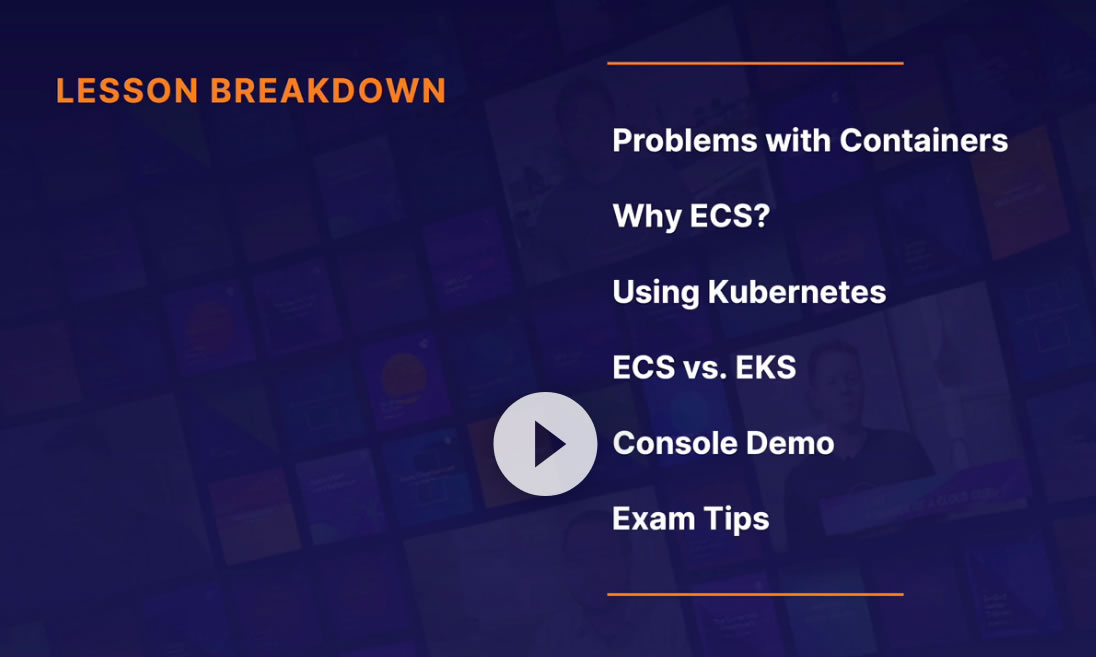 LESSON BREAKDOWN

Problems with Containers

Why ECS?

Using Kubernetes

ECS vs. EKS

Console Demo

Exam Tips